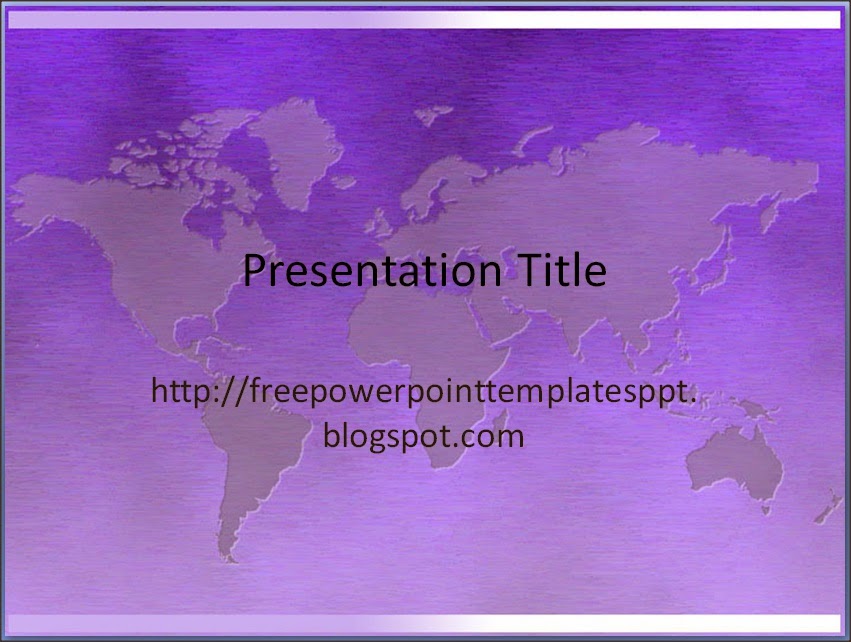 Presentation Title

http://freepowerpointtemplatesppt.blogspot.com